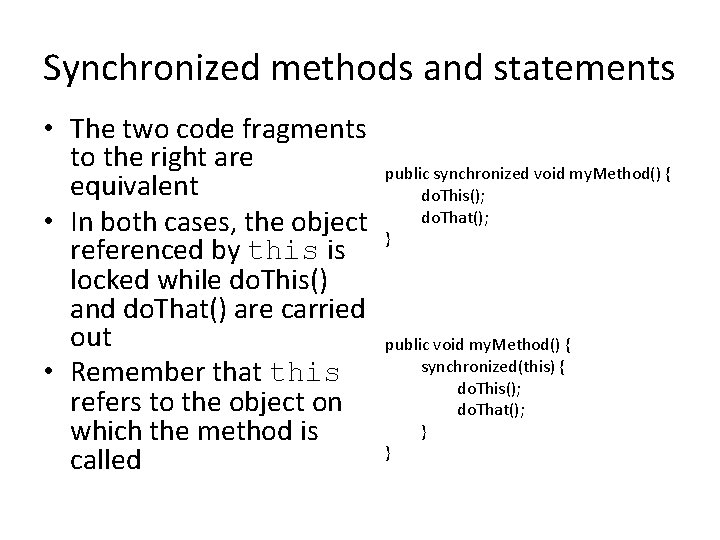 Synchronized methods and statements

• The two code fragments to the right are equivalent
• In both cases, the object referenced by this is locked while doThis() and doThat() are carried out
• Remember that this refers to the object on which the method is called

public synchronized void myMethod() {
    doThis();
    doThat();
}

public void myMethod() {
    synchronized(this) {
        doThis();
        doThat();
    }
}